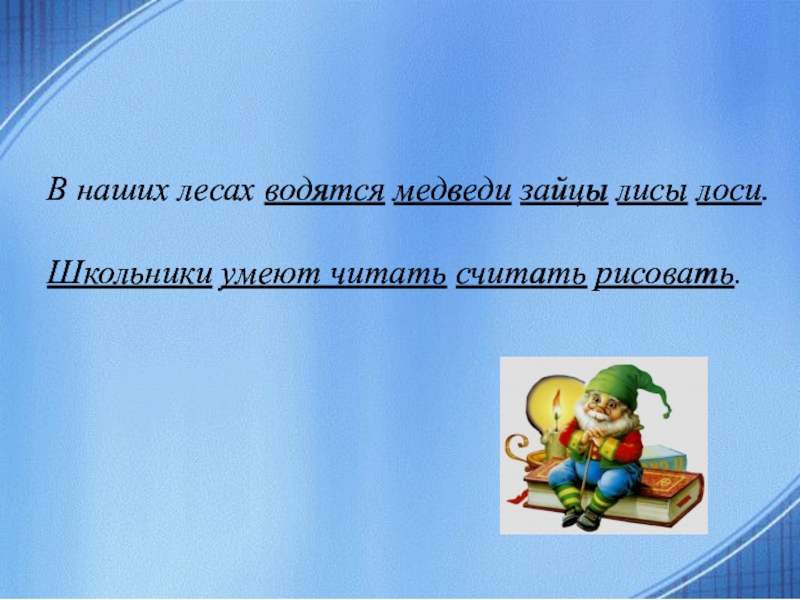 В наших лесах водятся медведи зайцы лисы лоси.

Школьники умеют читать считать рисовать.